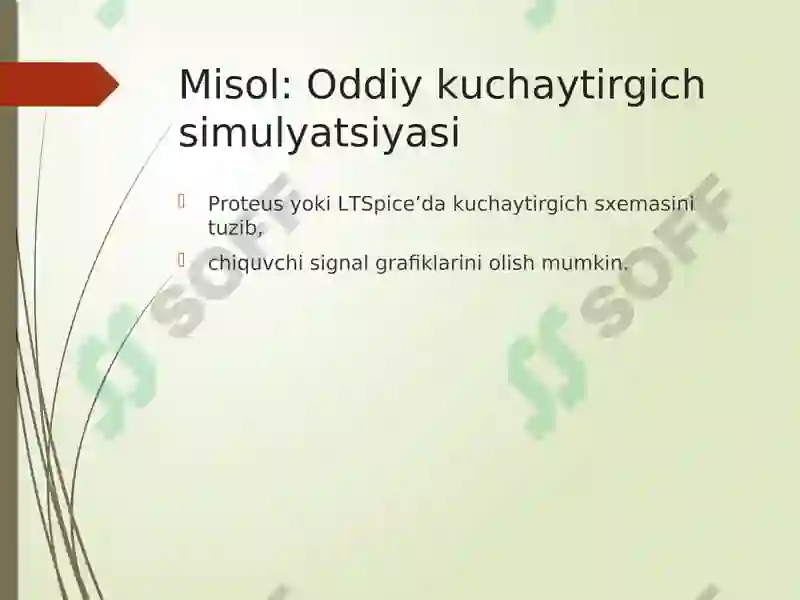 Misol: Oddiy kuchaytirgich simulyatsiyasi

Proteus yoki LTSpice’da kuchaytirgich sxemasini tuzib,

chiquvchi signal grafiklarini olish mumkin.

SOFF

SOFF